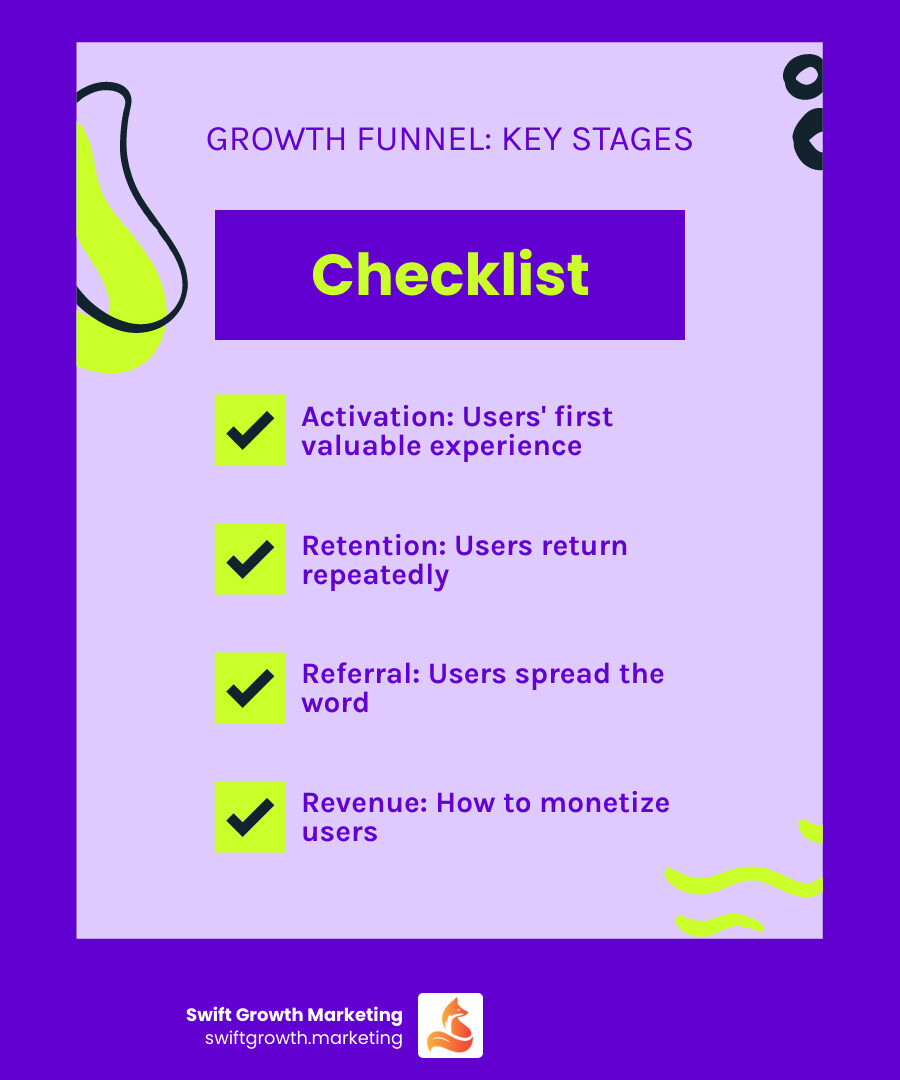 GROWTH FUNNEL: KEY STAGES

Checklist

Activation: Users' first valuable experience

Retention: Users return repeatedly

Referral: Users spread the word

Revenue: How to monetize users

Swift Growth Marketing
swiftgrowth.marketing